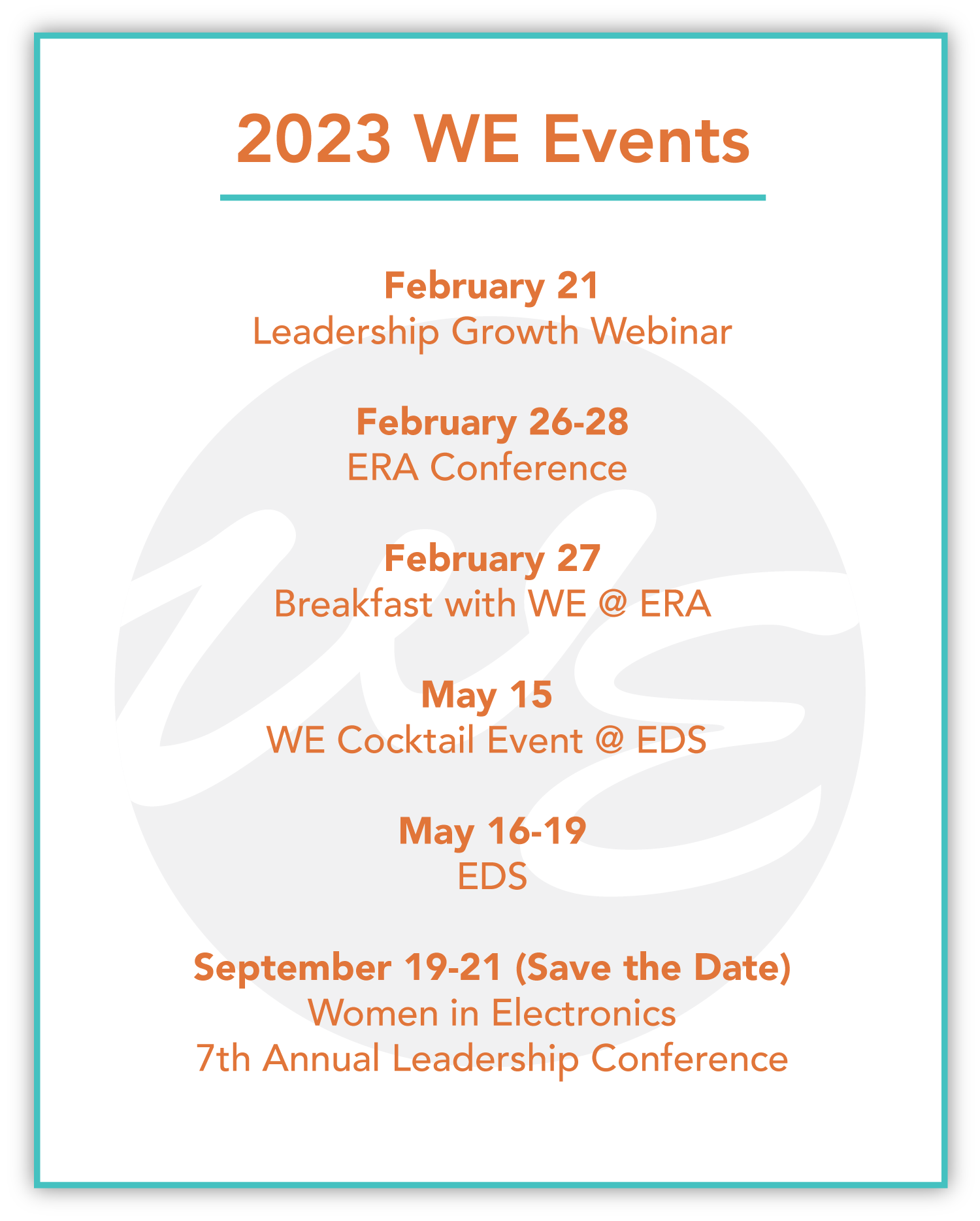 2023 WE Events

February 21
Leadership Growth Webinar

February 26-28
ERA Conference

February 27
Breakfast with WE @ ERA

May 15
WE Cocktail Event @ EDS

May 16-19
EDS

September 19-21 (Save the Date)
Women in Electronics
7th Annual Leadership Conference